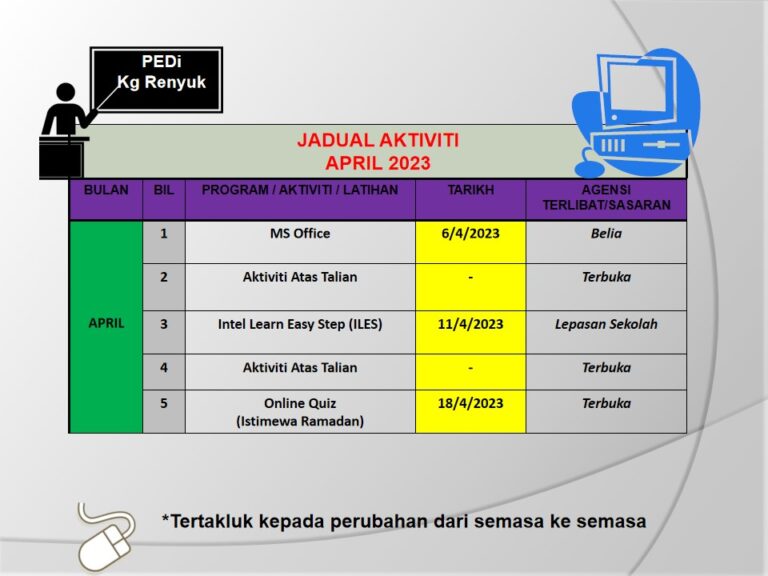 PEDi
Kg Renyuk

JADUAL AKTIVITI
APRIL 2023

| BULAN | BIL | PROGRAM / AKTIVITI / LATIHAN | TARIKH | AGENSI TERLIBAT/SASARAN |
|---|---|---|---|---|
| APRIL | 1 | MS Office | 6/4/2023 | Belia |
| | 2 | Aktiviti Atas Talian | - | Terbuka |
| | 3 | Intel Learn Easy Step (ILES) | 11/4/2023 | Lepasan Sekolah |
| | 4 | Aktiviti Atas Talian | - | Terbuka |
| | 5 | Online Quiz (Istimewa Ramadan) | 18/4/2023 | Terbuka |

*Tertakluk kepada perubahan dari semasa ke semasa